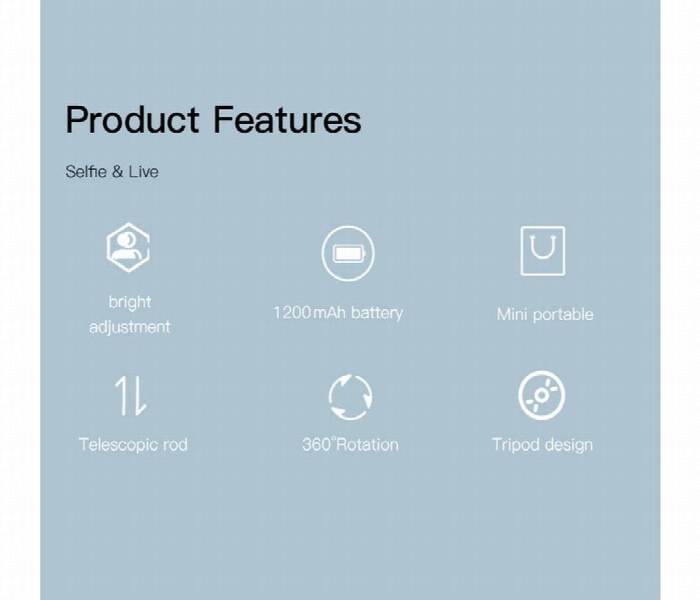 Product Features

Selfie & Live

bright adjustment

1200mAh battery

Mini portable

Telescopic rod

360°Rotation

Tripod design